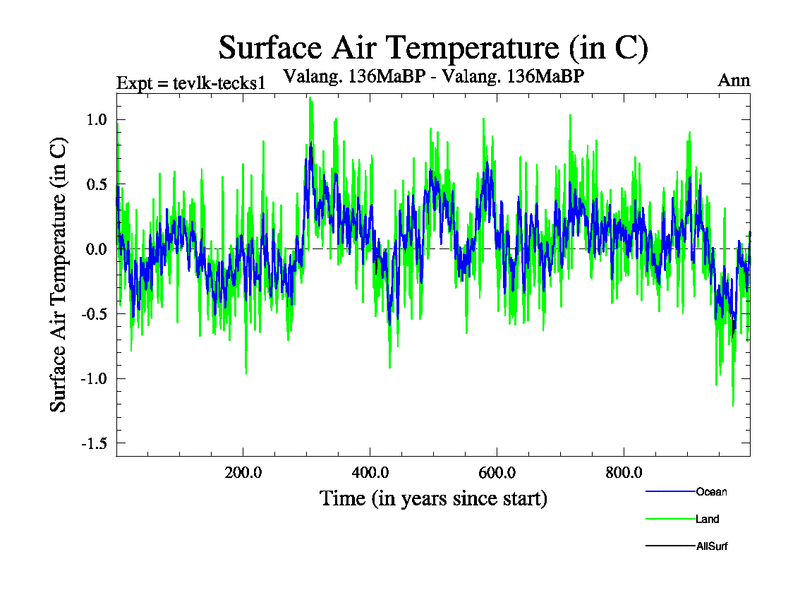 Surface Air Temperature (in C)

Expt = tevlk-tecks1

Valang. 136MaBP - Valang. 136MaBP

Ann

Surface Air Temperature (in C)

1.0
0.5
0.0
-0.5
-1.0
-1.5

200.0
400.0
600.0
800.0

Time (in years since start)

Ocean
Land
AllSurf